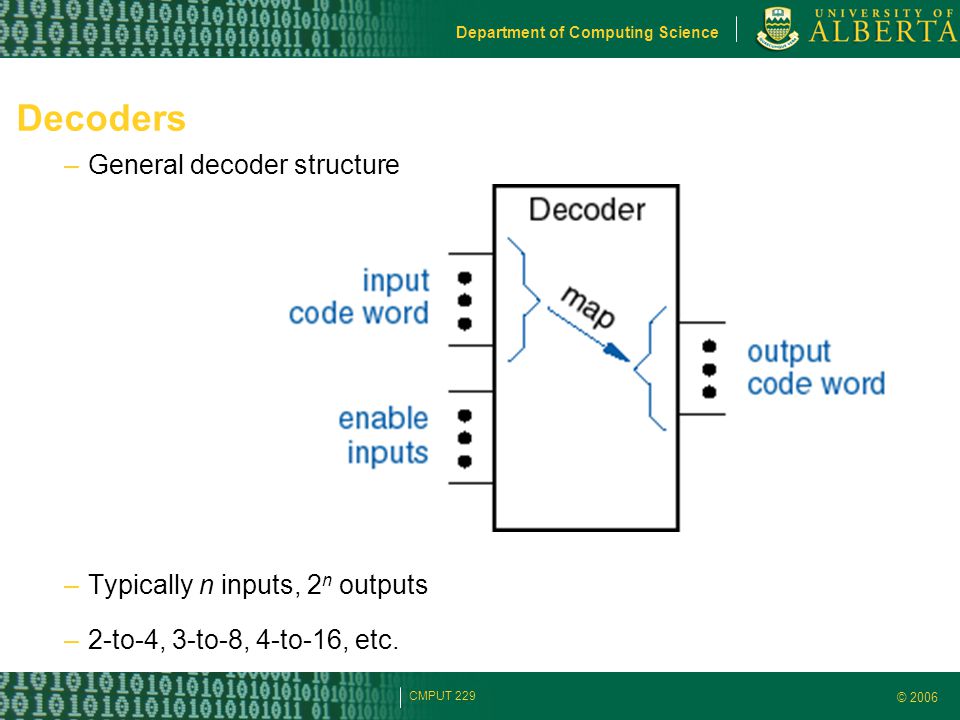 Department of Computing Science

UNIVERSITY OF ALBERTA

Decoders

– General decoder structure

Decoder

input code word

enable inputs

map

output code word

– Typically $n$ inputs, $2^n$ outputs

– 2-to-4, 3-to-8, 4-to-16, etc.

CMPUT 229

© 2006